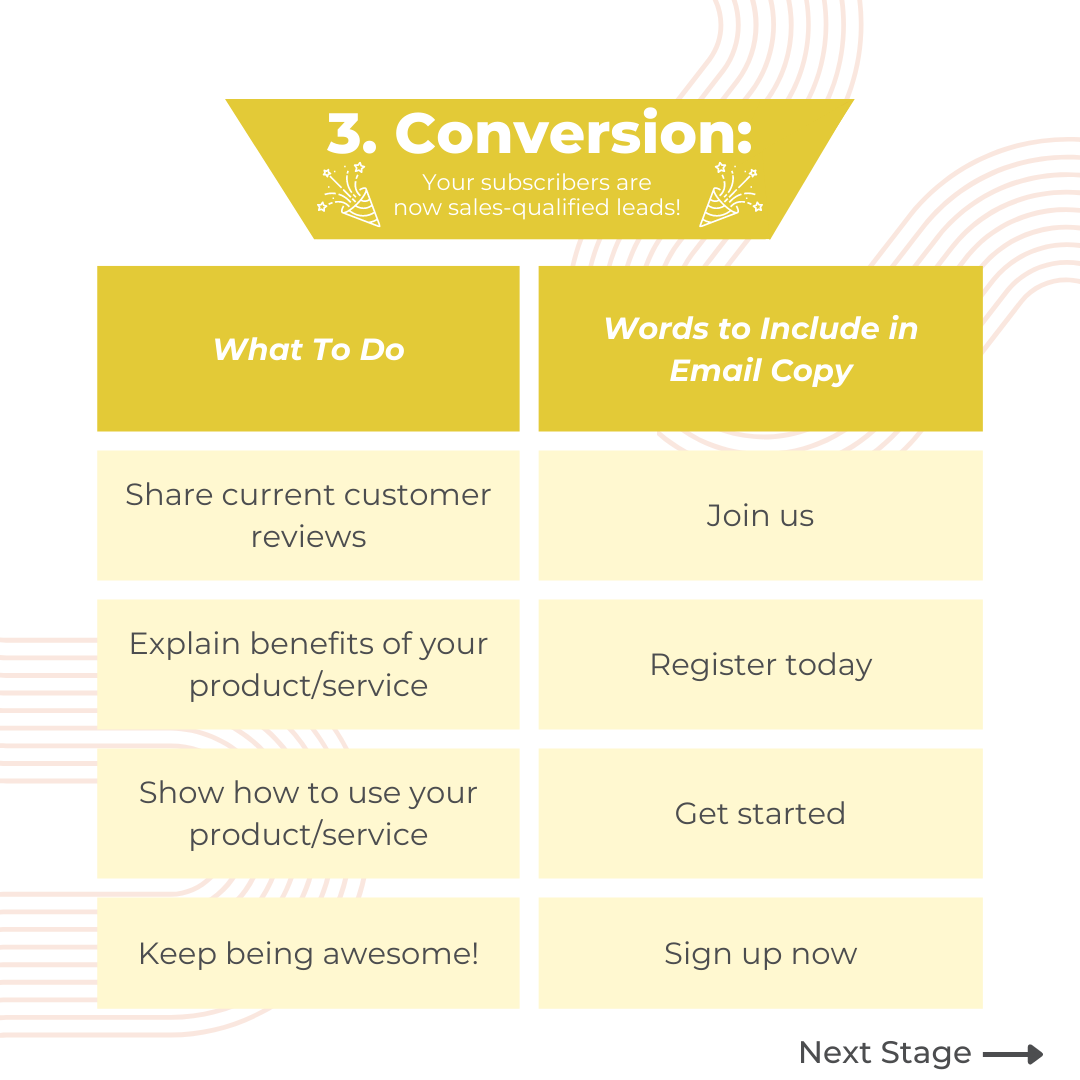 3. Conversion:

Your subscribers are now sales-qualified leads!

| What To Do | Words to Include in Email Copy |
|---|---|
| Share current customer reviews | Join us |
| Explain benefits of your product/service | Register today |
| Show how to use your product/service | Get started |
| Keep being awesome! | Sign up now |

Next Stage